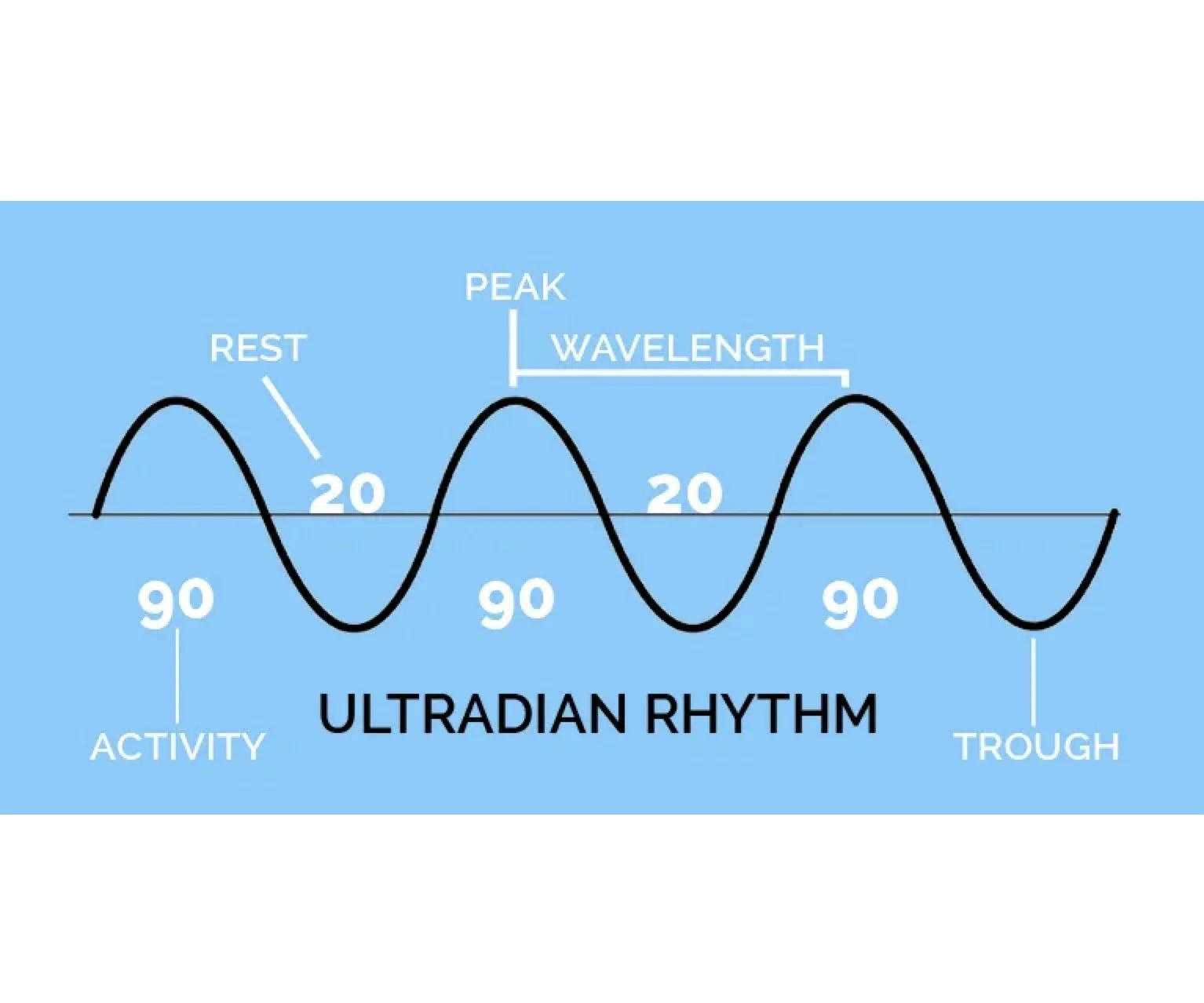 PEAK

REST

WAVELENGTH

20

20

90

90

90

ULTRADIAN RHYTHM

ACTIVITY

TROUGH